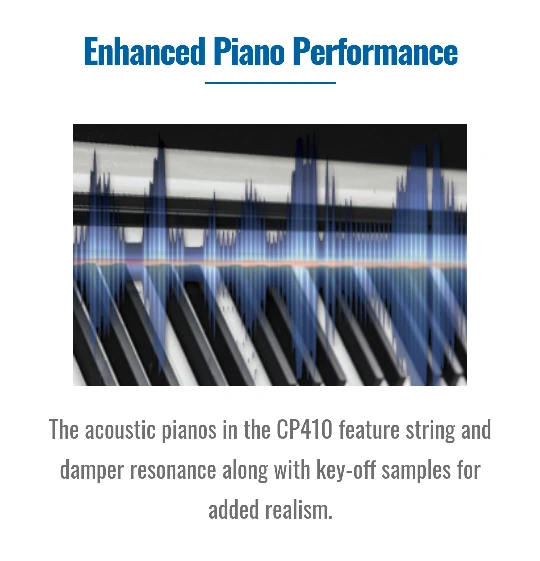 Enhanced Piano Performance

The acoustic pianos in the CP410 feature string and damper resonance along with key-off samples for added realism.